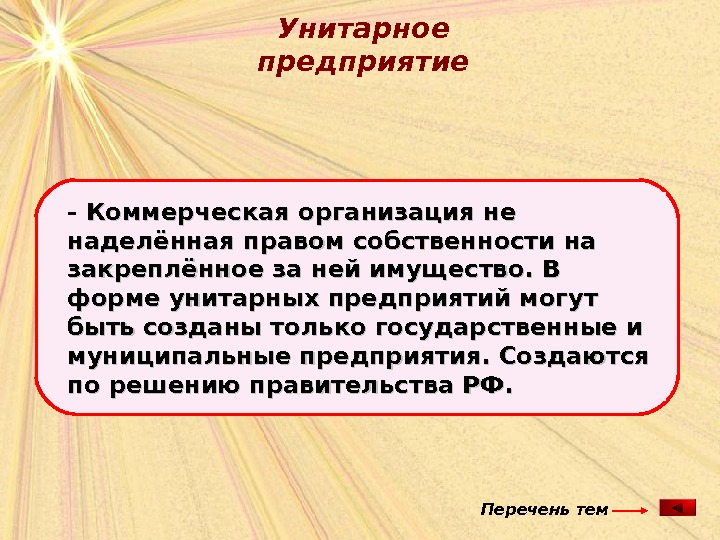 Унитарное предприятие

- Коммерческая организация не наделённая правом собственности на закреплённое за ней имущество. В форме унитарных предприятий могут быть созданы только государственные и муниципальные предприятия. Создаются по решению правительства РФ.

Перечень тем